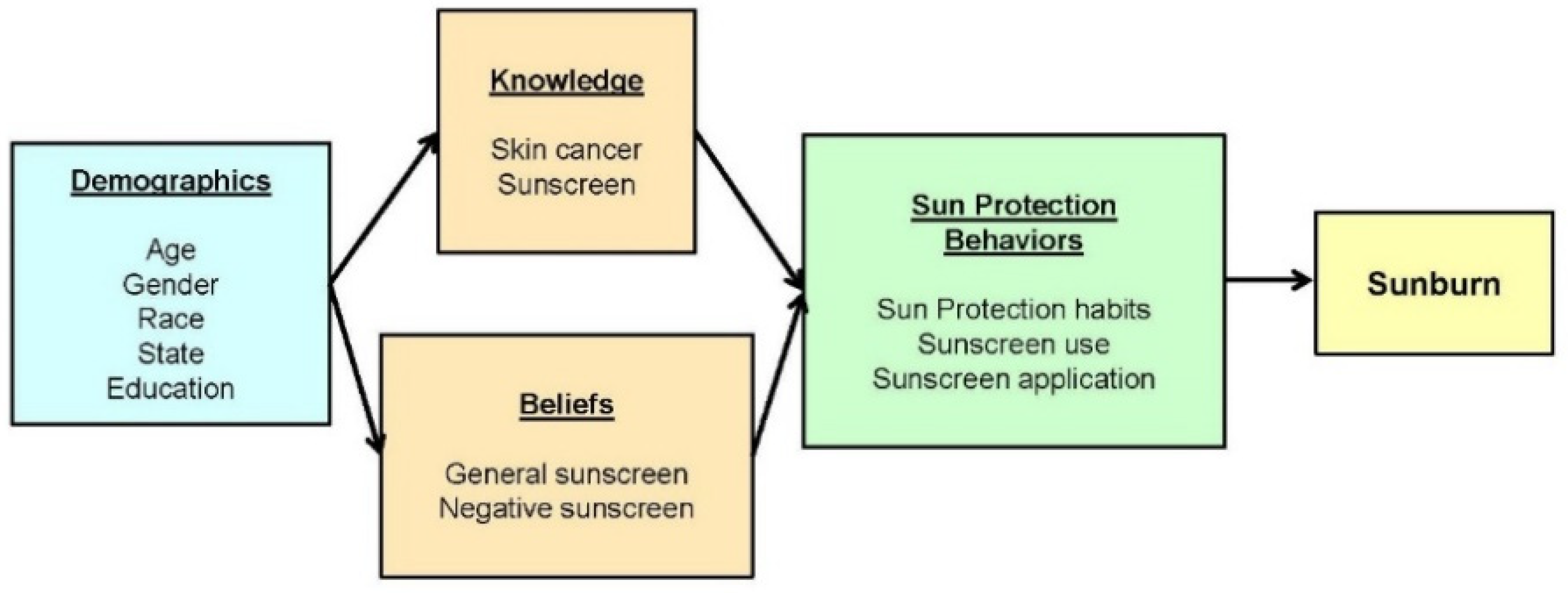 Demographics

Age
Gender
Race
State
Education

Knowledge

Skin cancer
Sunscreen

Beliefs

General sunscreen
Negative sunscreen

Sun Protection Behaviors

Sun Protection habits
Sunscreen use
Sunscreen application

Sunburn